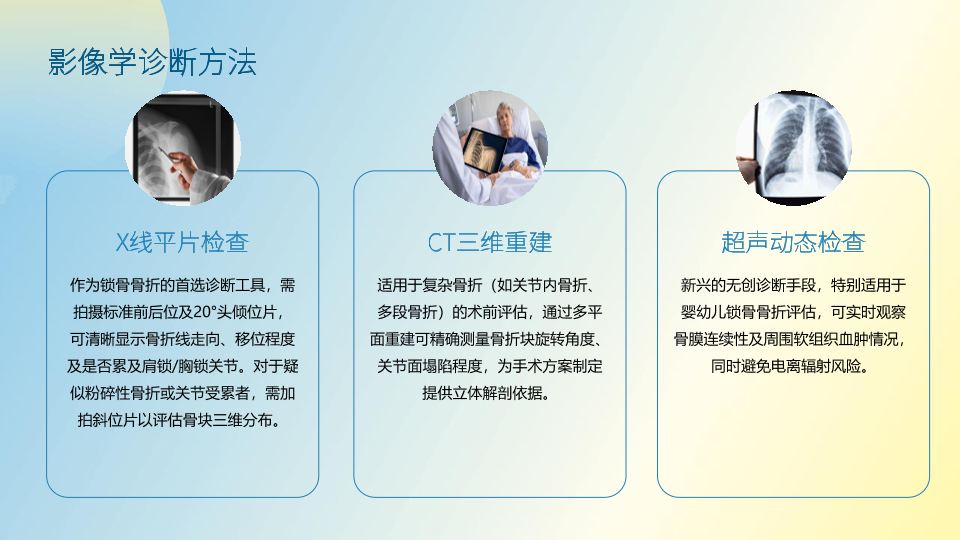 影像学诊断方法

X线平片检查

作为锁骨骨折的首选诊断工具，需拍摄标准前后位及20°头倾位片，可清晰显示骨折线走向、移位程度及是否累及肩锁/胸锁关节。对于疑似粉碎性骨折或关节受累者，需加拍斜位片以评估骨块三维分布。

CT三维重建

适用于复杂骨折（如关节内骨折、多段骨折）的术前评估，通过多平面重建可精确测量骨折块旋转角度、关节面塌陷程度，为手术方案制定提供立体解剖依据。

超声动态检查

新兴的无创诊断手段，特别适用于婴幼儿锁骨骨折评估，可实时观察骨膜连续性及周围软组织血肿情况，同时避免电离辐射风险。